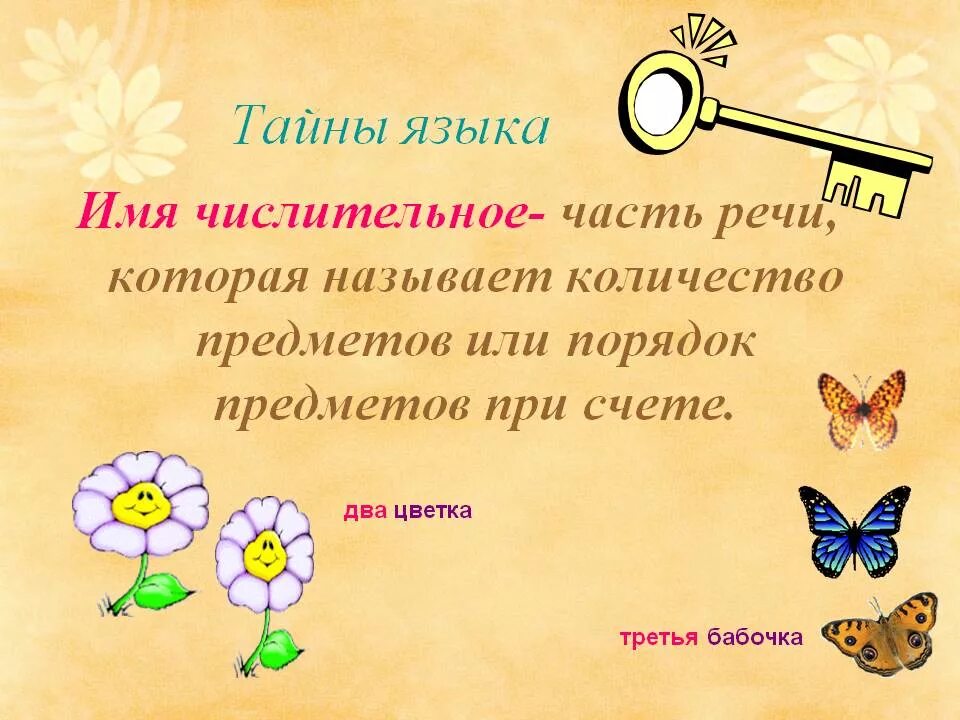 Тайны языка

Имя числительное- часть речи, которая называет количество предметов или порядок предметов при счете.

два цветка

третья бабочка